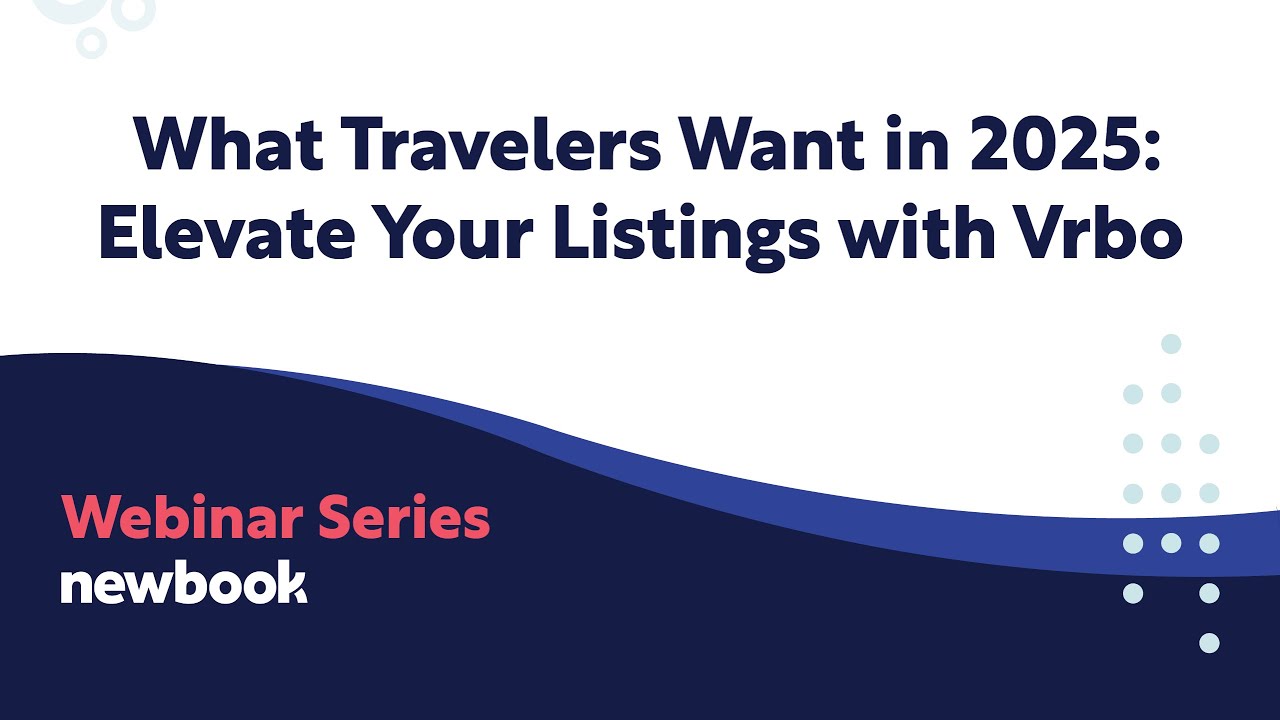 What Travelers Want in 2025: Elevate Your Listings with Vrbo

Webinar Series
newbook